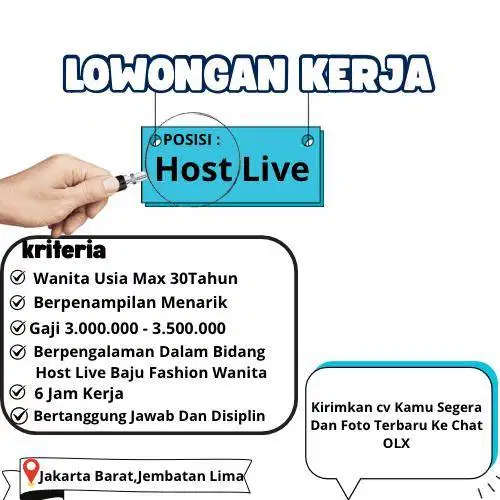 LOWONGAN KERJA

POSISI :
Host Live

kriteria
Wanita Usia Max 30Tahun
Berpenampilan Menarik
Gaji 3.000.000 - 3.500.000
Berpengalaman Dalam Bidang Host Live Baju Fashion Wanita
6 Jam Kerja
Bertanggung Jawab Dan Disiplin

Kirimkan cv Kamu Segera Dan Foto Terbaru Ke Chat OLX

Jakarta Barat,Jembatan Lima